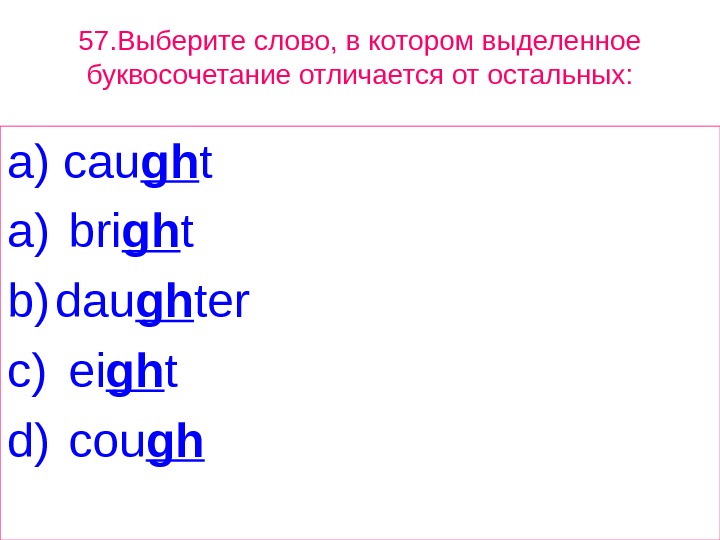 57.Выберите слово, в котором выделенное буквосочетание отличается от остальных:

a) caught

a) bright

b) daughter

c) eight

d) cough